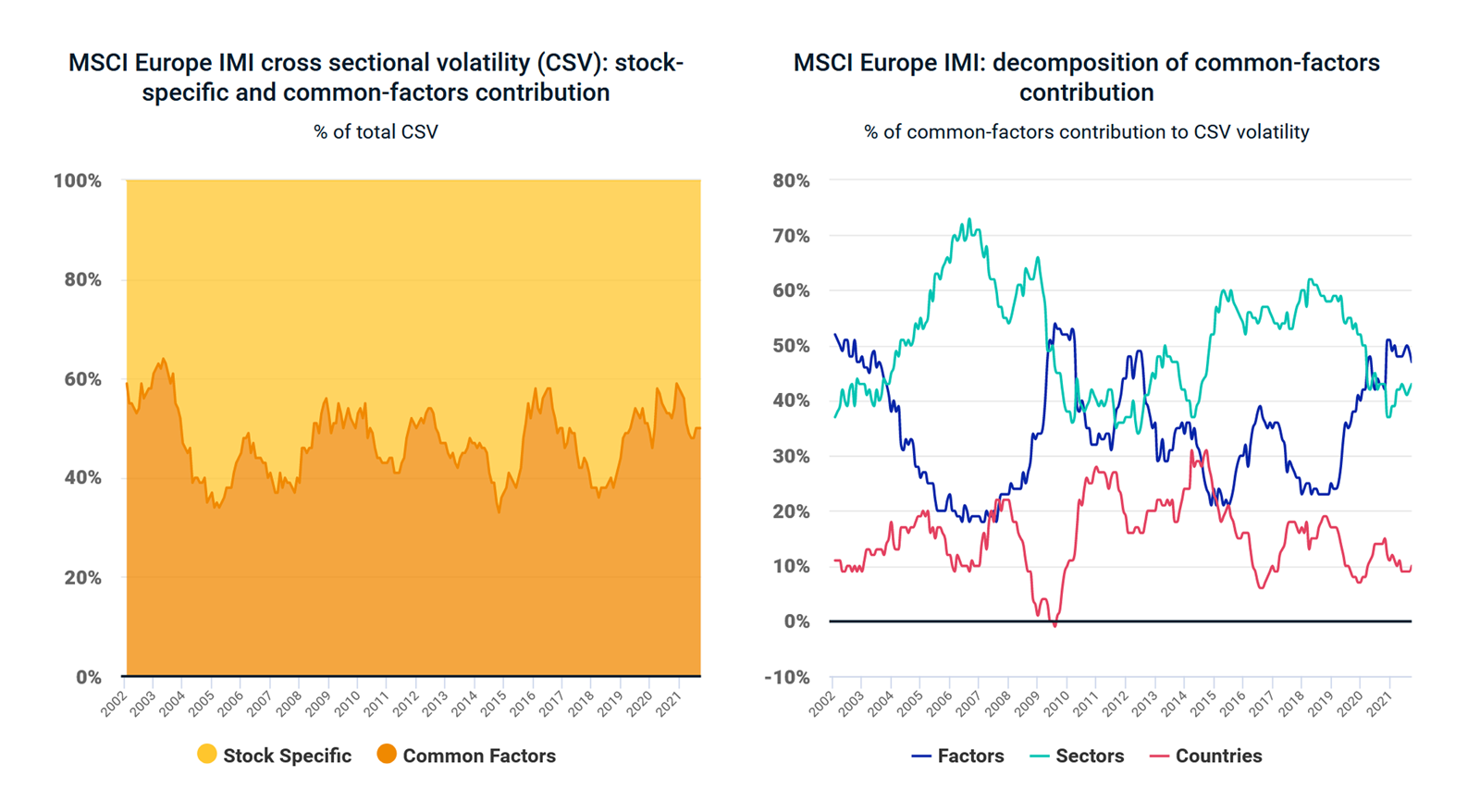 MSCI Europe IMI cross sectional volatility (CSV): stock-specific and common-factors contribution

% of total CSV

100%
80%
60%
40%
20%
0%

2002 2003 2004 2005 2006 2007 2008 2009 2010 2011 2012 2013 2014 2015 2016 2017 2018 2019 2020 2021

Stock Specific Common Factors

MSCI Europe IMI: decomposition of common-factors contribution

% of common-factors contribution to CSV volatility

80%
70%
60%
50%
40%
30%
20%
10%
0%
-10%

2002 2003 2004 2005 2006 2007 2008 2009 2010 2011 2012 2013 2014 2015 2016 2017 2018 2019 2020 2021

Factors Sectors Countries